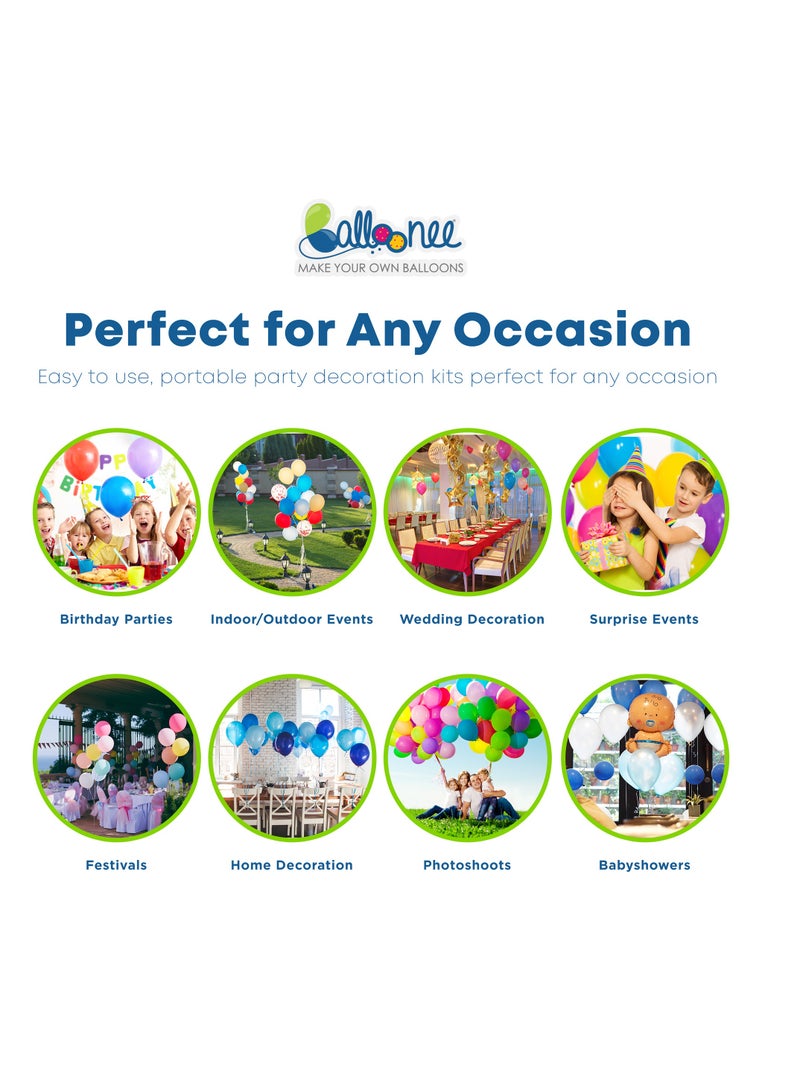 Balloonee
MAKE YOUR OWN BALLOONS

Perfect for Any Occasion

Easy to use, portable party decoration kits perfect for any occasion

HAPPY BIRTHDAY

Birthday Parties

Indoor/Outdoor Events

Wedding Decoration

Surprise Events

Festivals

Home Decoration

Photoshoots

Babyshowers